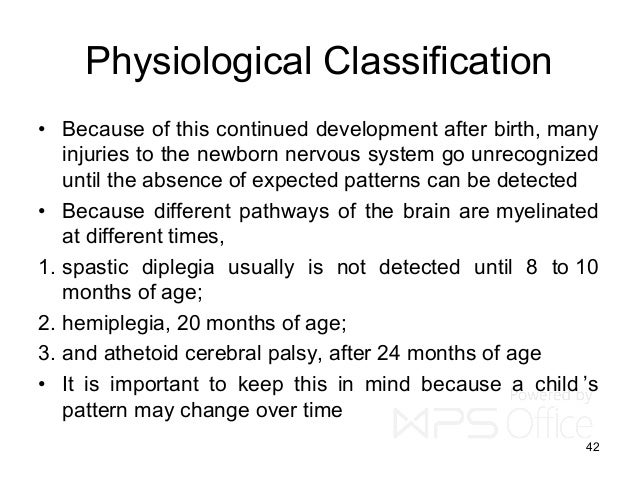 Physiological Classification

• Because of this continued development after birth, many injuries to the newborn nervous system go unrecognized until the absence of expected patterns can be detected

• Because different pathways of the brain are myelinated at different times,

1. spastic diplegia usually is not detected until 8 to 10 months of age;

2. hemiplegia, 20 months of age;

3. and athetoid cerebral palsy, after 24 months of age

• It is important to keep this in mind because a child's pattern may change over time

Powered by WPS Office

42